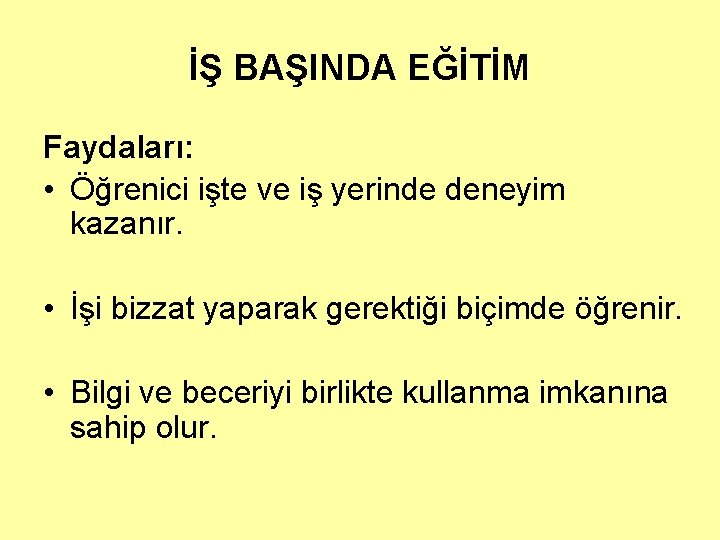 İŞ BAŞINDA EĞİTİM

Faydaları:
• Öğrenici işte ve iş yerinde deneyim kazanır.

• İşi bizzat yaparak gerektiği biçimde öğrenir.

• Bilgi ve beceriyi birlikte kullanma imkanına sahip olur.